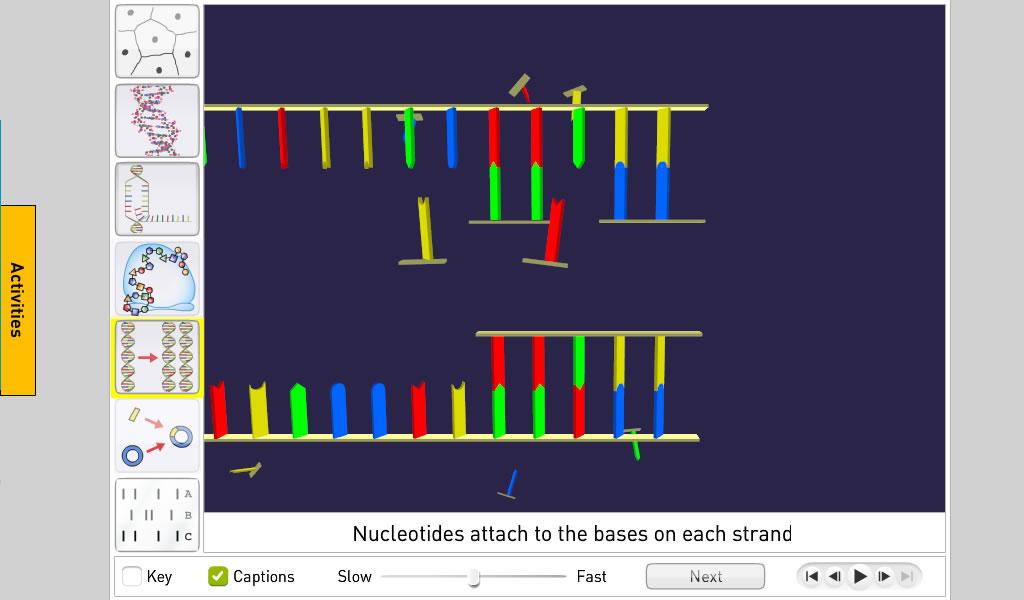 Activities

A
B
C

Nucleotides attach to the bases on each strand

Key
Captions
Slow
Fast
Next